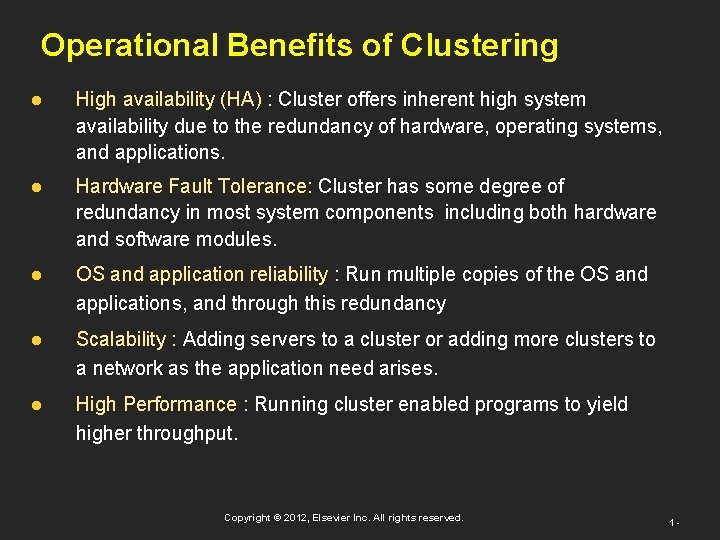 Operational Benefits of Clustering

● High availability (HA) : Cluster offers inherent high system availability due to the redundancy of hardware, operating systems, and applications.

● Hardware Fault Tolerance: Cluster has some degree of redundancy in most system components including both hardware and software modules.

● OS and application reliability : Run multiple copies of the OS and applications, and through this redundancy

● Scalability : Adding servers to a cluster or adding more clusters to a network as the application need arises.

● High Performance : Running cluster enabled programs to yield higher throughput.

Copyright © 2012, Elsevier Inc. All rights reserved.

1 -